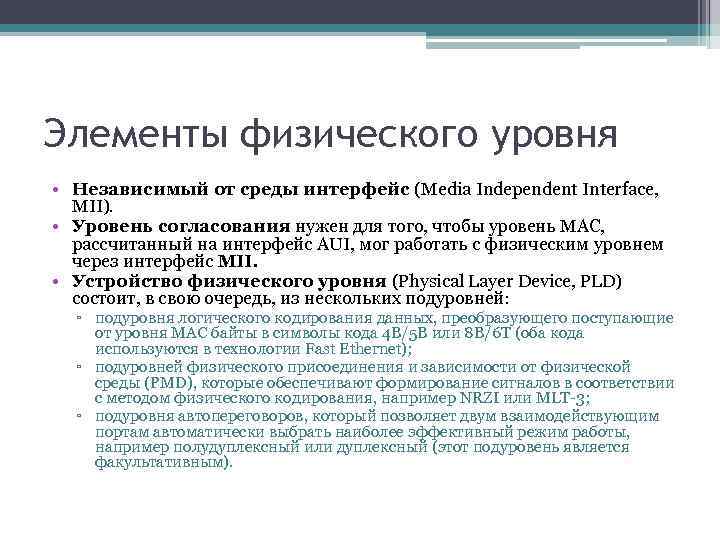 Элементы физического уровня

• **Независимый от среды интерфейс** (Media Independent Interface, MII).
• **Уровень согласования** нужен для того, чтобы уровень MAC, рассчитанный на интерфейс AUI, мог работать с физическим уровнем через интерфейс **MII.**
• **Устройство физического уровня** (Physical Layer Device, PLD) состоит, в свою очередь, из нескольких подуровней:
  ▫ подуровня логического кодирования данных, преобразующего поступающие от уровня MAC байты в символы кода 4B/5B или 8B/6T (оба кода используются в технологии Fast Ethernet);
  ▫ подуровней физического присоединения и зависимости от физической среды (PMD), которые обеспечивают формирование сигналов в соответствии с методом физического кодирования, например NRZI или MLT-3;
  ▫ подуровня автопереговоров, который позволяет двум взаимодействующим портам автоматически выбрать наиболее эффективный режим работы, например полудуплексный или дуплексный (этот подуровень является факультативным).